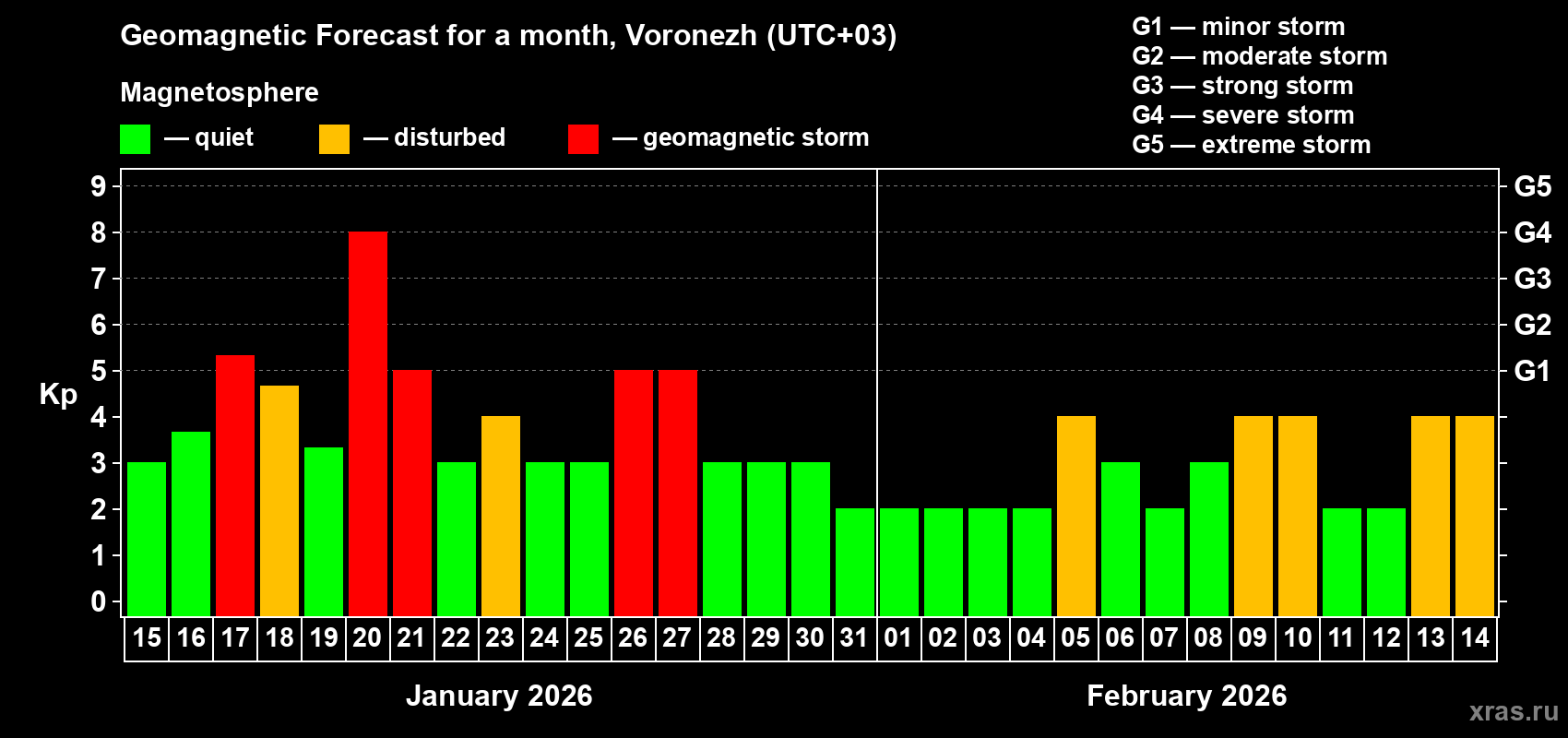 Geomagnetic Forecast for a month, Voronezh (UTC+03)

Magnetosphere

— quiet — disturbed — geomagnetic storm

G1 — minor storm
G2 — moderate storm
G3 — strong storm
G4 — severe storm
G5 — extreme storm

Kp

9 8 7 6 5 4 3 2 1 0

G5 G4 G3 G2 G1

15 16 17 18 19 20 21 22 23 24 25 26 27 28 29 30 31 01 02 03 04 05 06 07 08 09 10 11 12 13 14

January 2026

February 2026

xras.ru